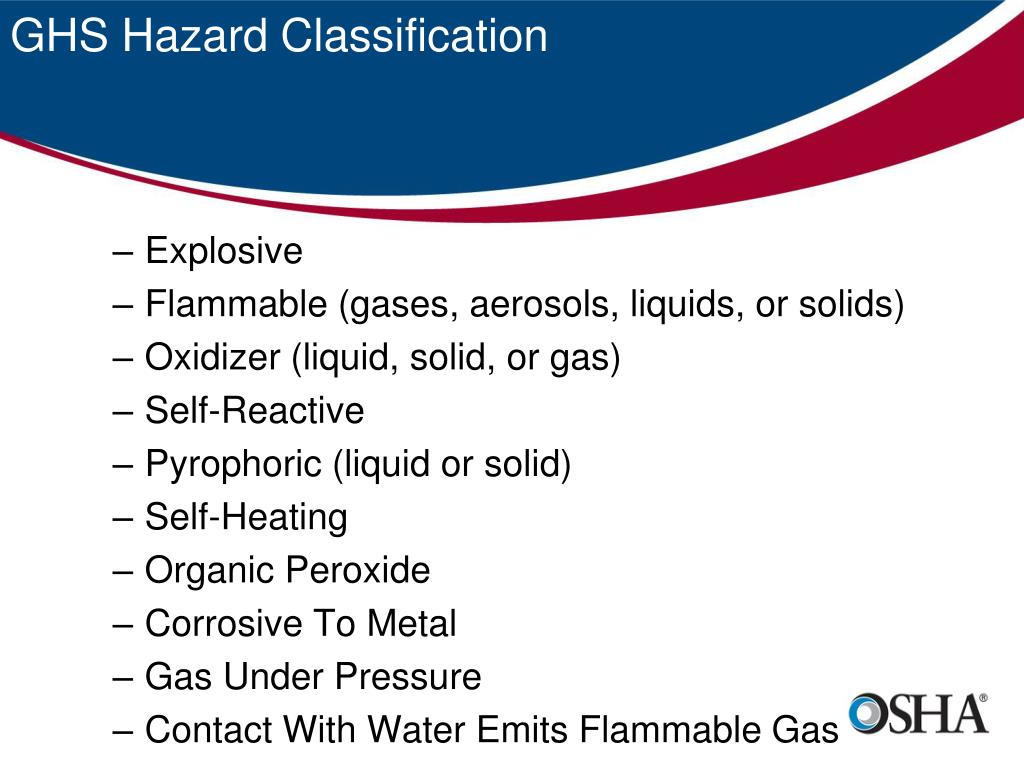 GHS Hazard Classification

– Explosive
– Flammable (gases, aerosols, liquids, or solids)
– Oxidizer (liquid, solid, or gas)
– Self-Reactive
– Pyrophoric (liquid or solid)
– Self-Heating
– Organic Peroxide
– Corrosive To Metal
– Gas Under Pressure
– Contact With Water Emits Flammable Gas

OSHA®